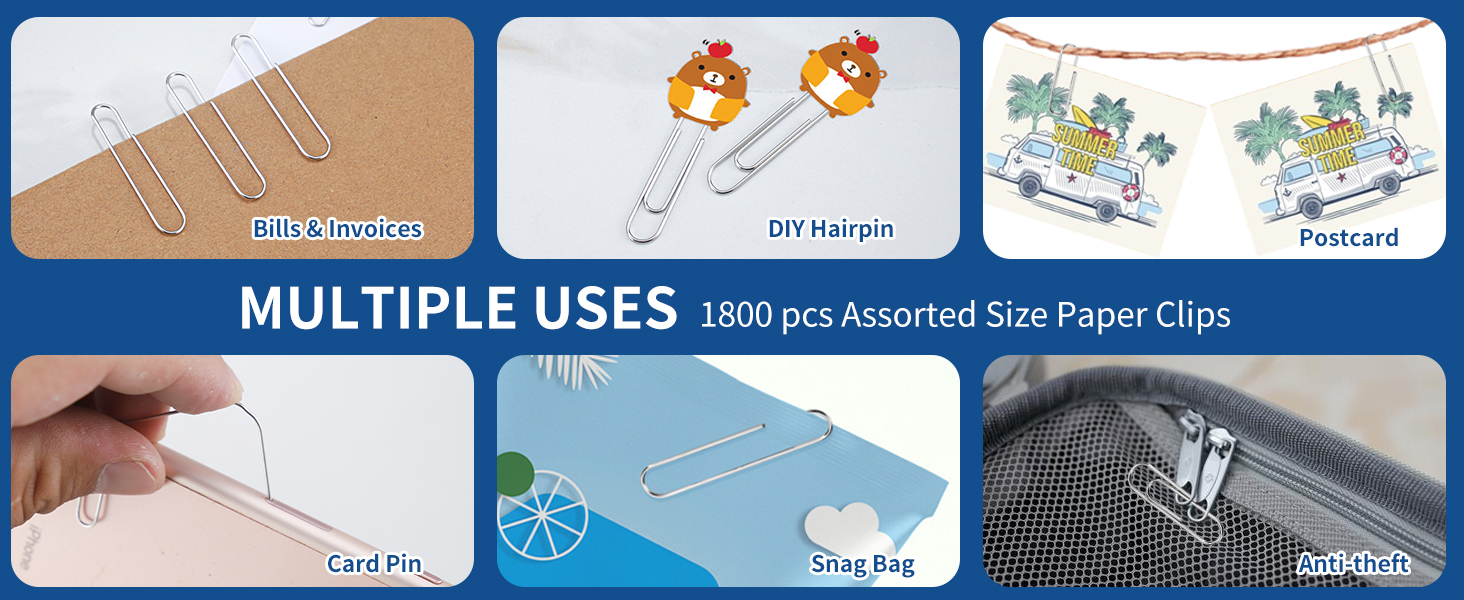 Bills & Invoices

DIY Hairpin

SUMMER TIME

SUMMER TIME

Postcard

MULTIPLE USES 1800 pcs Assorted Size Paper Clips

iPhone

Card Pin

Snag Bag

Anti-theft